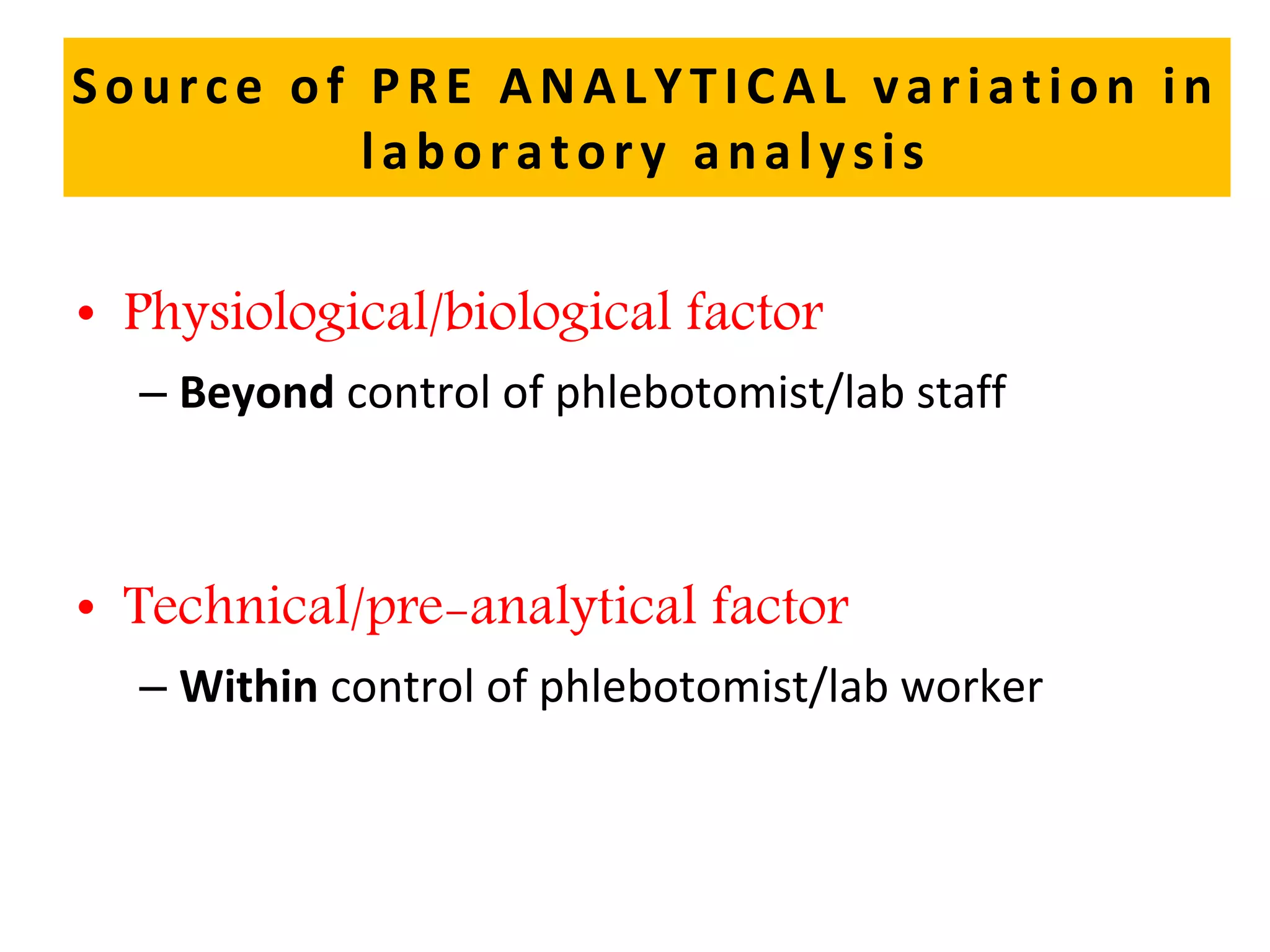 Source of PRE ANALYTICAL variation in laboratory analysis

• Physiological/biological factor
– Beyond control of phlebotomist/lab staff

• Technical/pre-analytical factor
– Within control of phlebotomist/lab worker